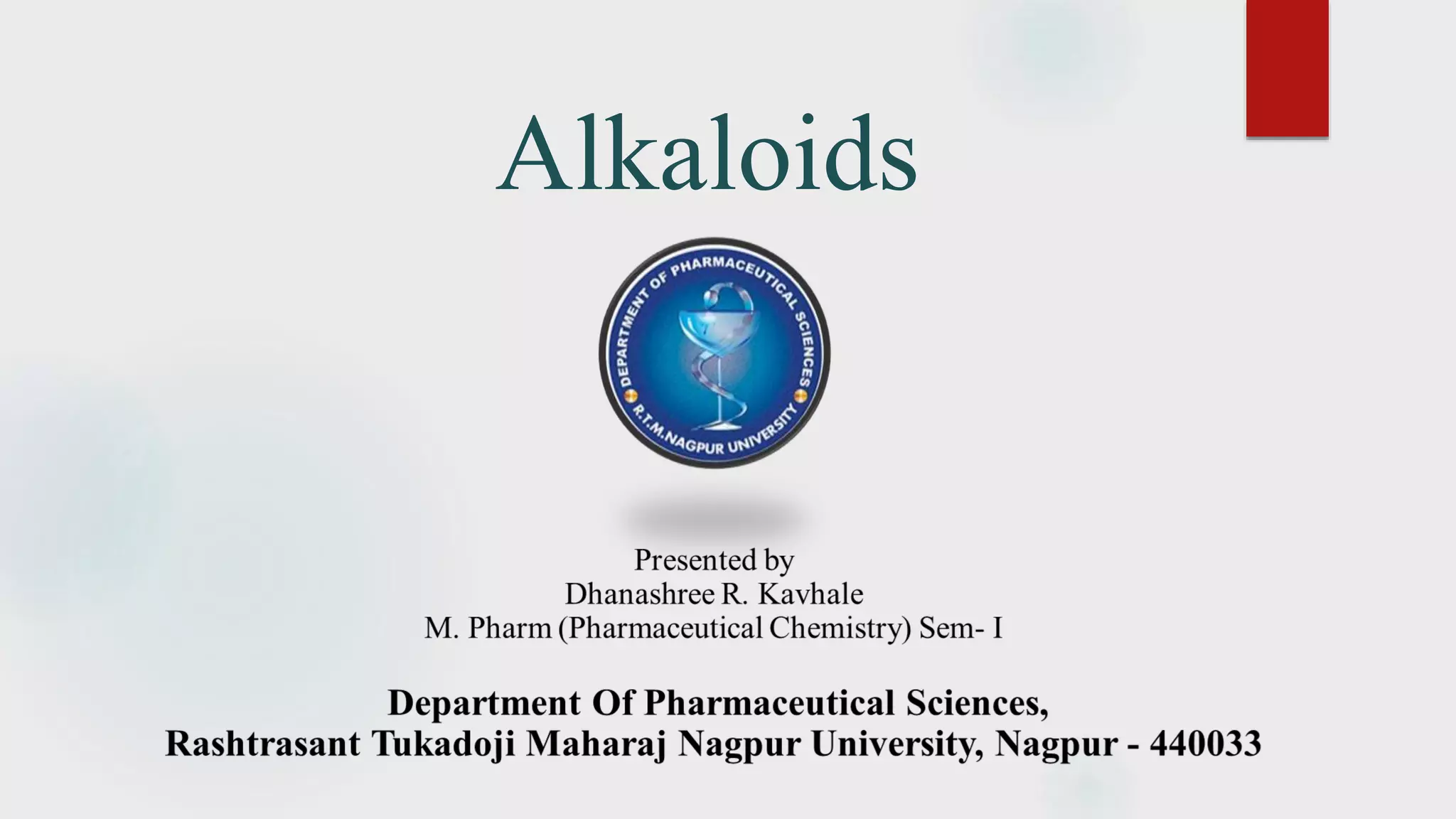 Alkaloids

DEPARTMENT OF PHARMACEUTICAL SCIENCES
R.T.M.NAGPUR UNIVERSITY

Presented by
Dhanashree R. Kavhale
M. Pharm (Pharmaceutical Chemistry) Sem- I

Department Of Pharmaceutical Sciences,
Rashtrasant Tukadoji Maharaj Nagpur University, Nagpur - 440033